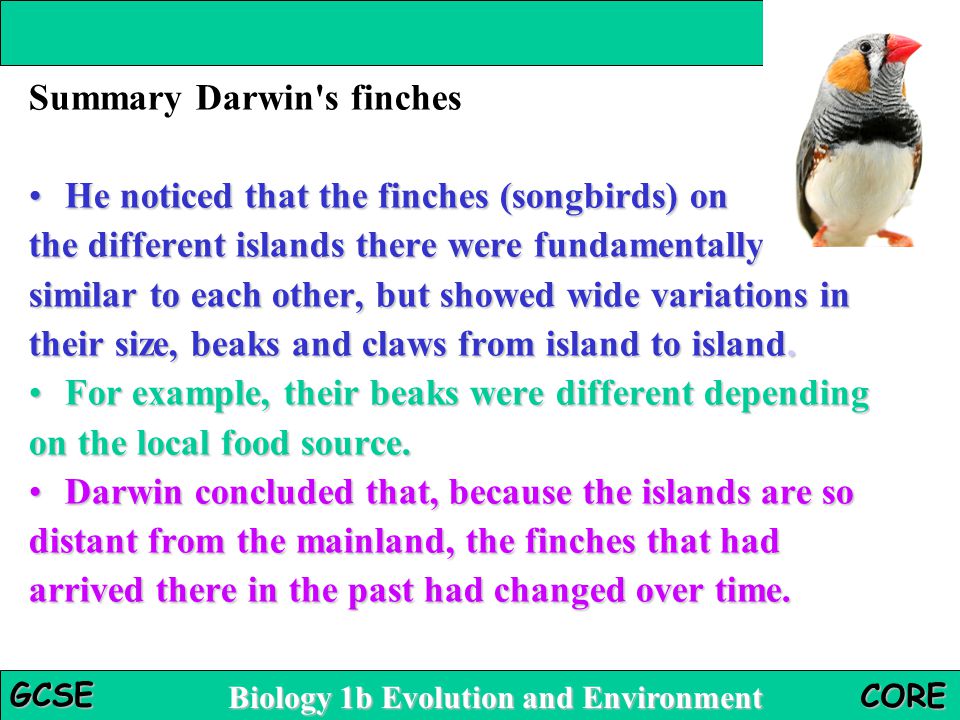 Summary Darwin's finches

• He noticed that the finches (songbirds) on the different islands there were fundamentally similar to each other, but showed wide variations in their size, beaks and claws from island to island.
• For example, their beaks were different depending on the local food source.
• Darwin concluded that, because the islands are so distant from the mainland, the finches that had arrived there in the past had changed over time.

GCSE Biology 1b Evolution and Environment CORE